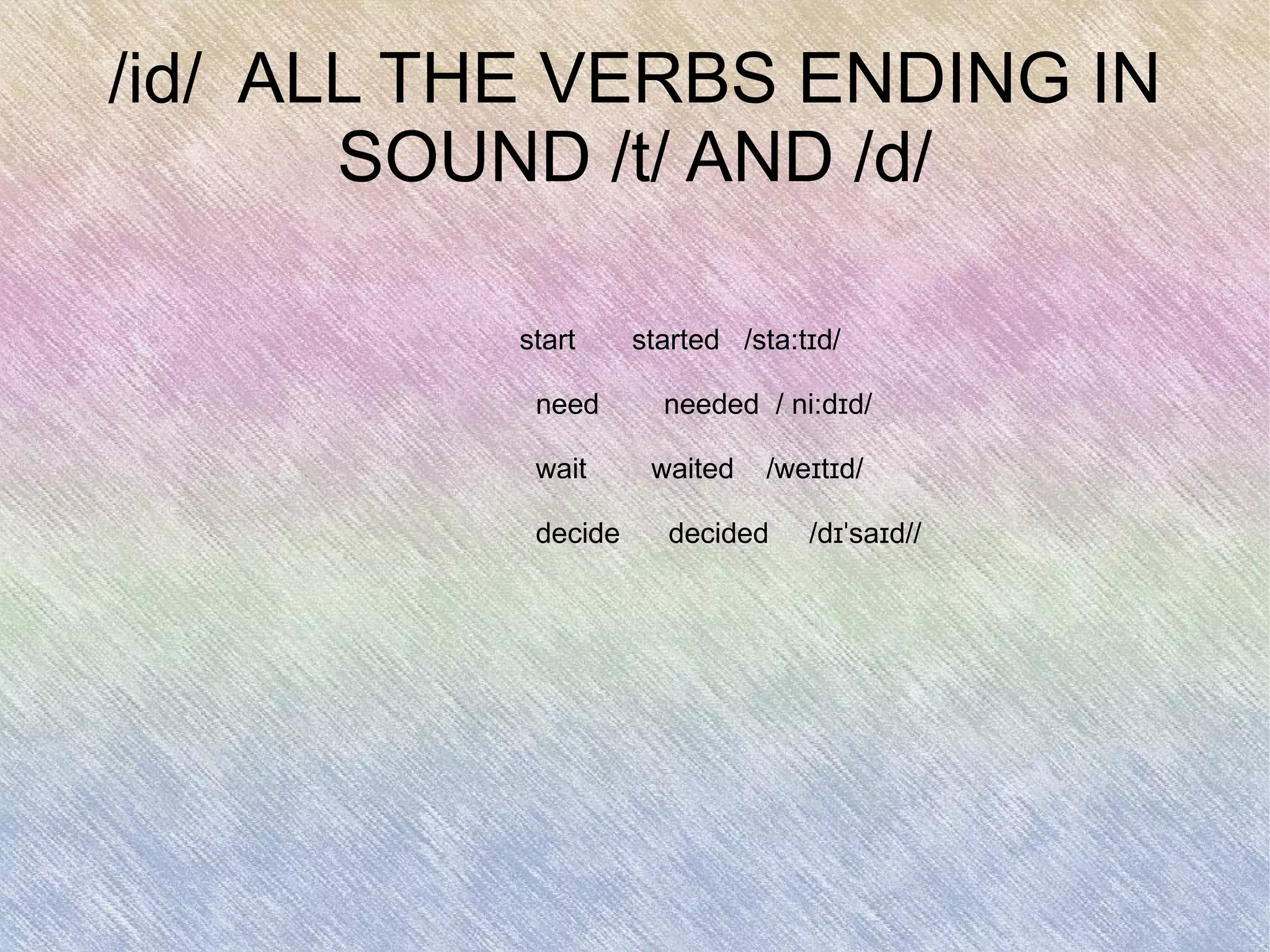 /id/ ALL THE VERBS ENDING IN SOUND /t/ AND /d/

start started /sta:tɪd/

need needed / ni:dɪd/

wait waited /weɪtɪd/

decide decided /dɪ'saɪd//